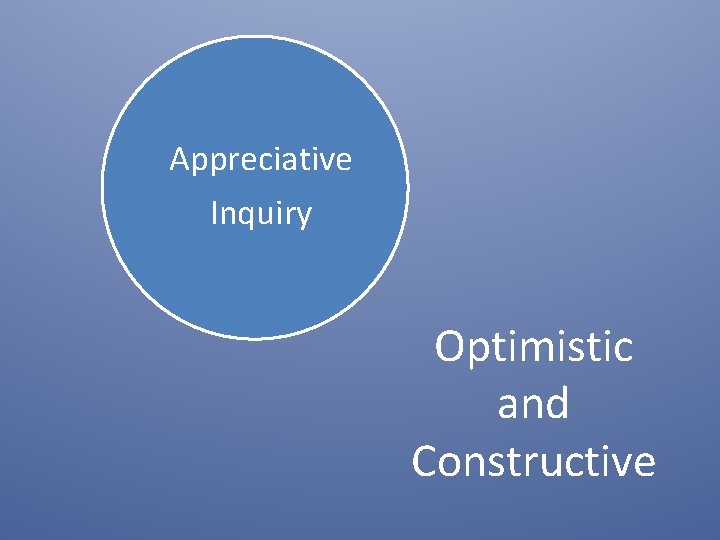 Appreciative Inquiry

Optimistic and Constructive